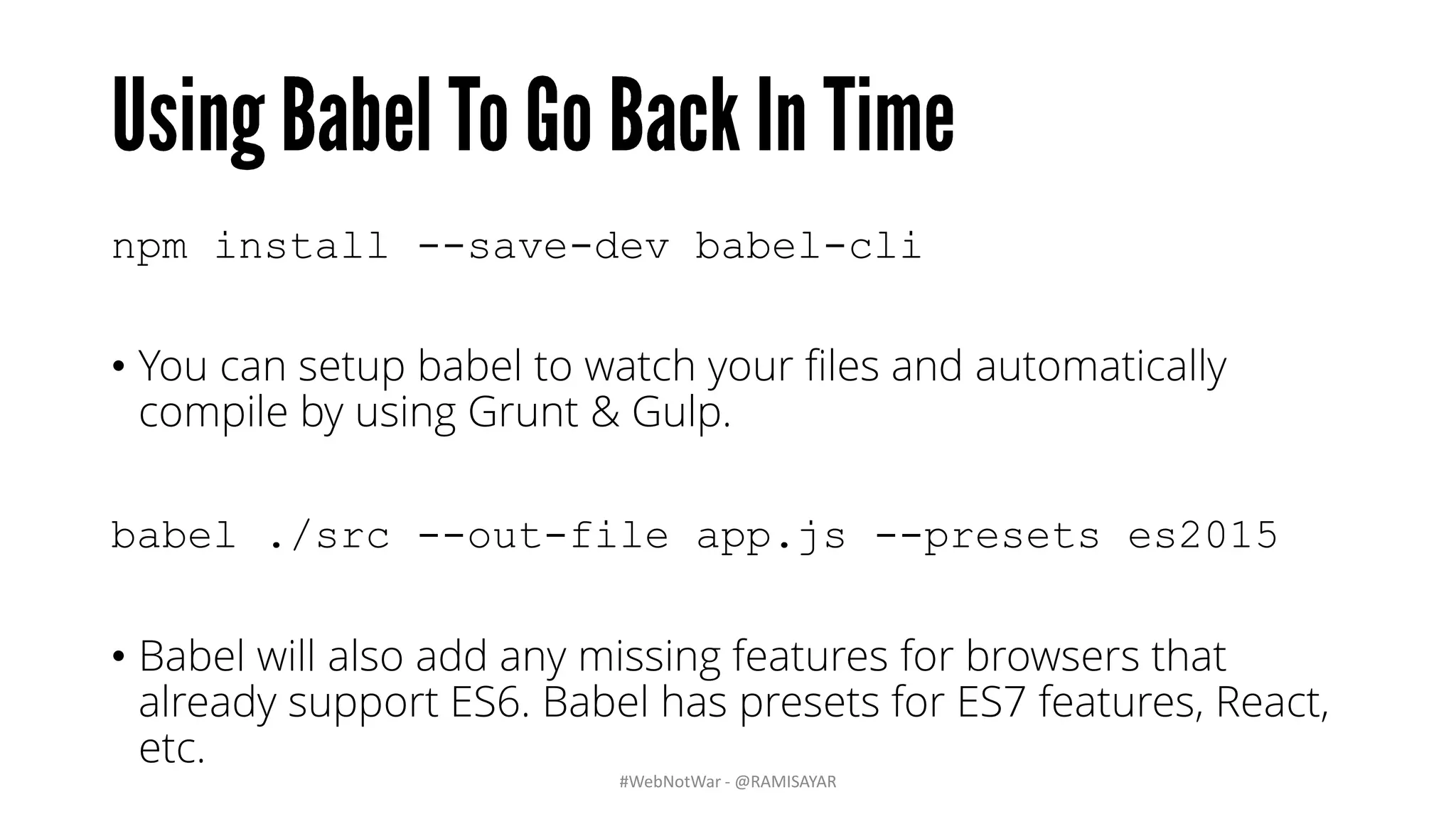 Using Babel To Go Back In Time

npm install --save-dev babel-cli

• You can setup babel to watch your files and automatically compile by using Grunt & Gulp.

babel ./src --out-file app.js --presets es2015

• Babel will also add any missing features for browsers that already support ES6. Babel has presets for ES7 features, React, etc.

#WebNotWar - @RAMISAYAR